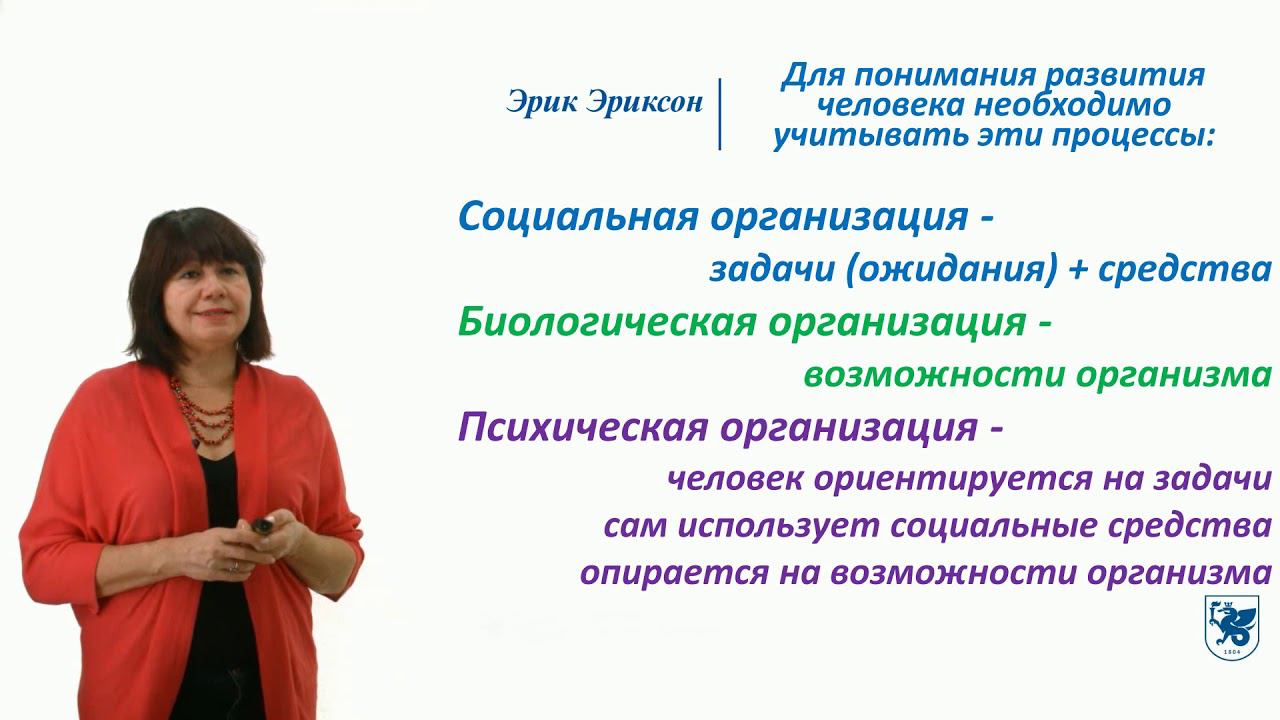 Эрик Эриксон

Для понимания развития человека необходимо учитывать эти процессы:

Социальная организация -
задачи (ожидания) + средства

Биологическая организация -
возможности организма

Психическая организация -
человек ориентируется на задачи
сам использует социальные средства
опирается на возможности организма

1804